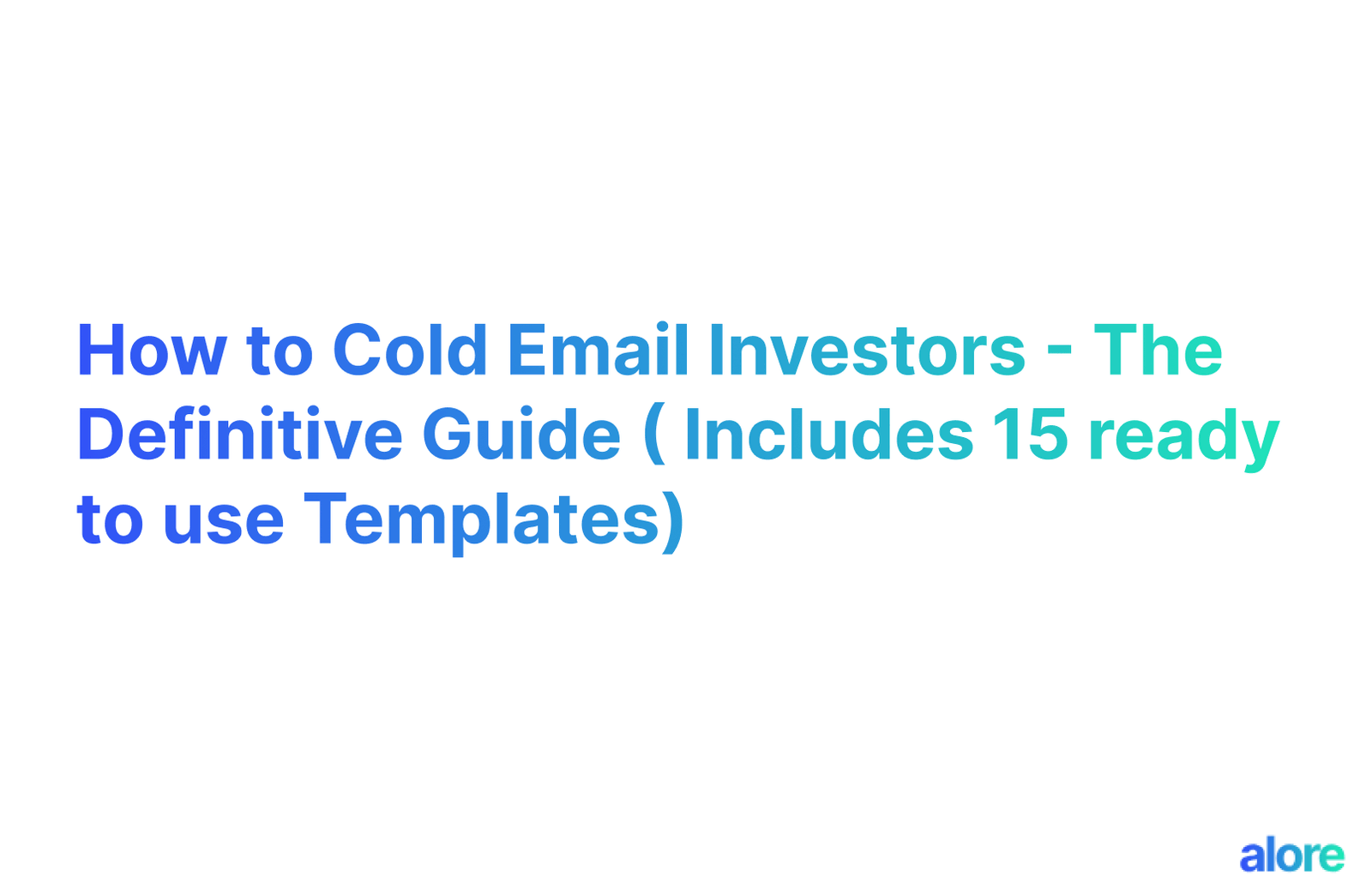 How to Cold Email Investors - The Definitive Guide ( Includes 15 ready to use Templates)

alore